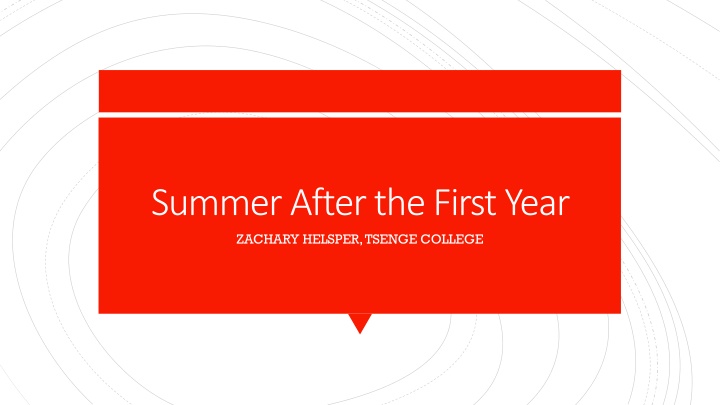 Summer After the First Year

ZACHARY HELSPER, TSENGE COLLEGE